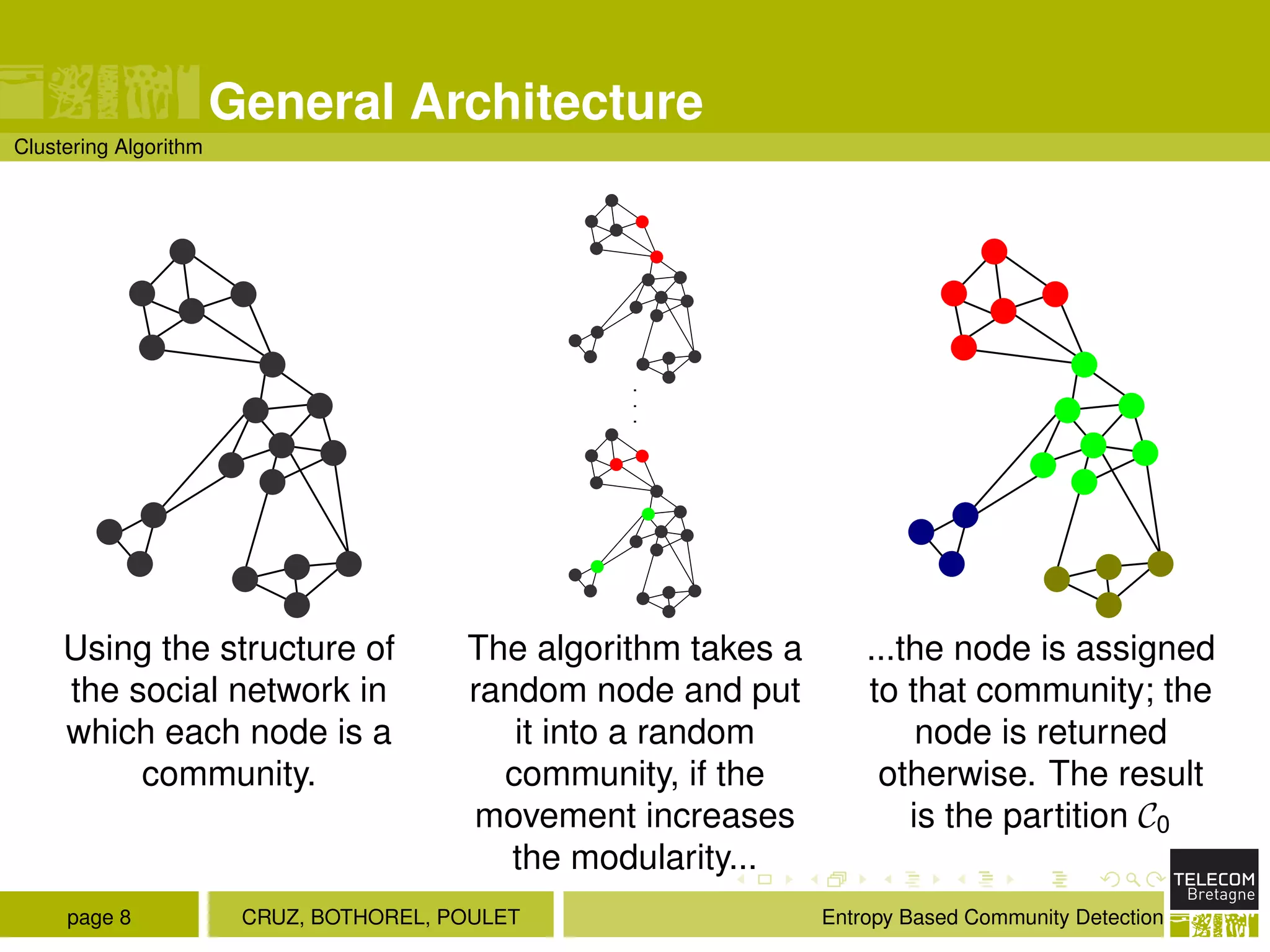 General Architecture

Clustering Algorithm

Using the structure of the social network in which each node is a community.

The algorithm takes a random node and put it into a random community, if the movement increases the modularity...

...the node is assigned to that community; the node is returned otherwise. The result is the partition $\mathcal{C}_0$

TELECOM Bretagne

page 8

CRUZ, BOTHOREL, POULET

Entropy Based Community Detection